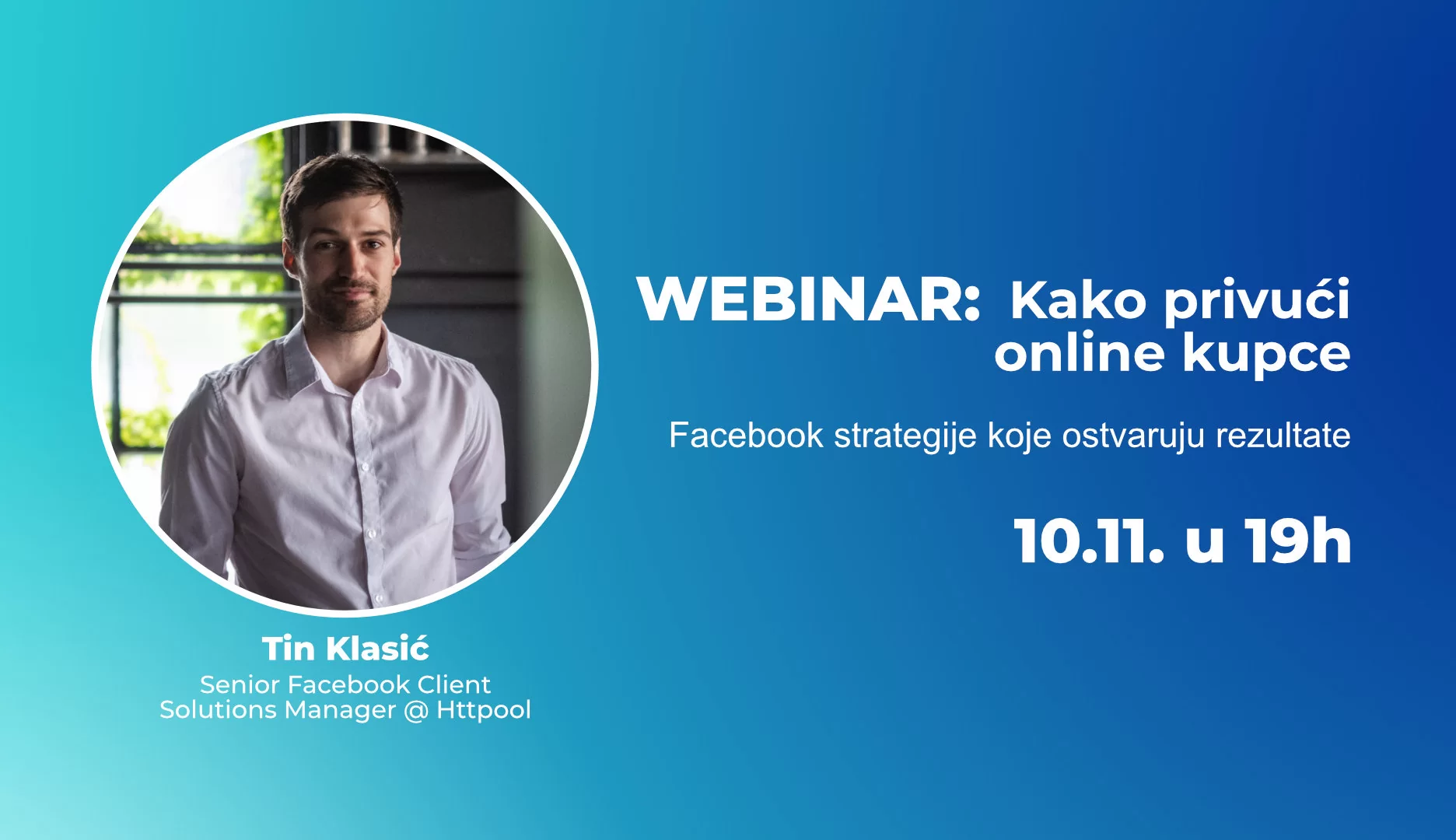 WEBINAR: Kako privući online kupce

Facebook strategije koje ostvaruju rezultate

10.11. u 19h

Tin Klasić
Senior Facebook Client Solutions Manager @ Httpool